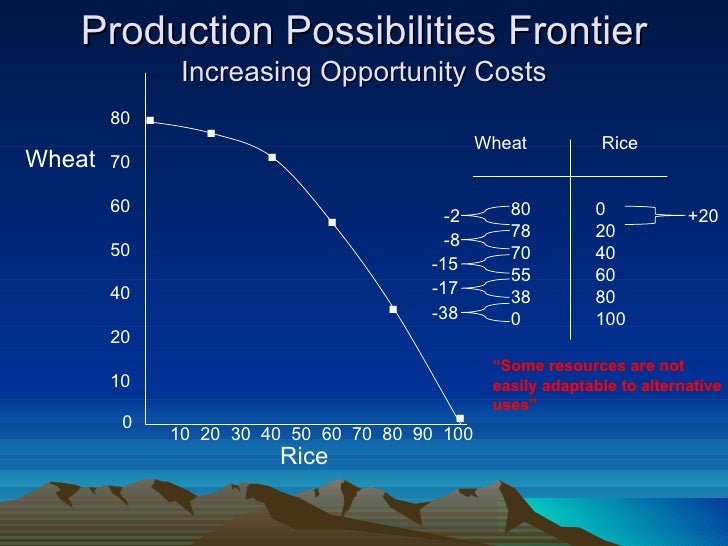 Production Possibilities Frontier

Increasing Opportunity Costs

Wheat

80
70
60
50
40
20
10
0

10 20 30 40 50 60 70 80 90 100

Rice

| Wheat | Rice |
|---|---|
| 80 | 0 |
| 78 | 20 |
| 70 | 40 |
| 55 | 60 |
| 38 | 80 |
| 0 | 100 |

-2
-8
-15
-17
-38

+20

"Some resources are not easily adaptable to alternative uses"